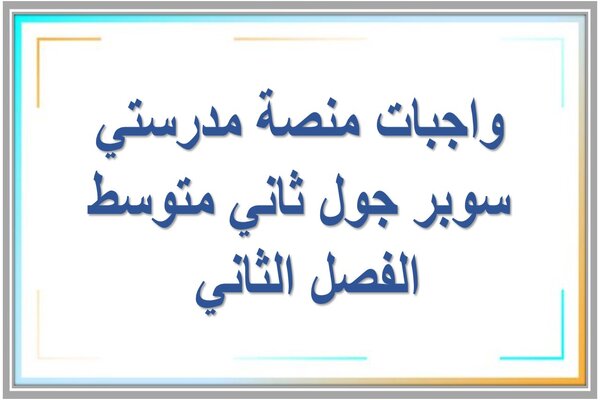 واجبات منصة مدرستي
سوبر جول ثاني متوسط
الفصل الثاني